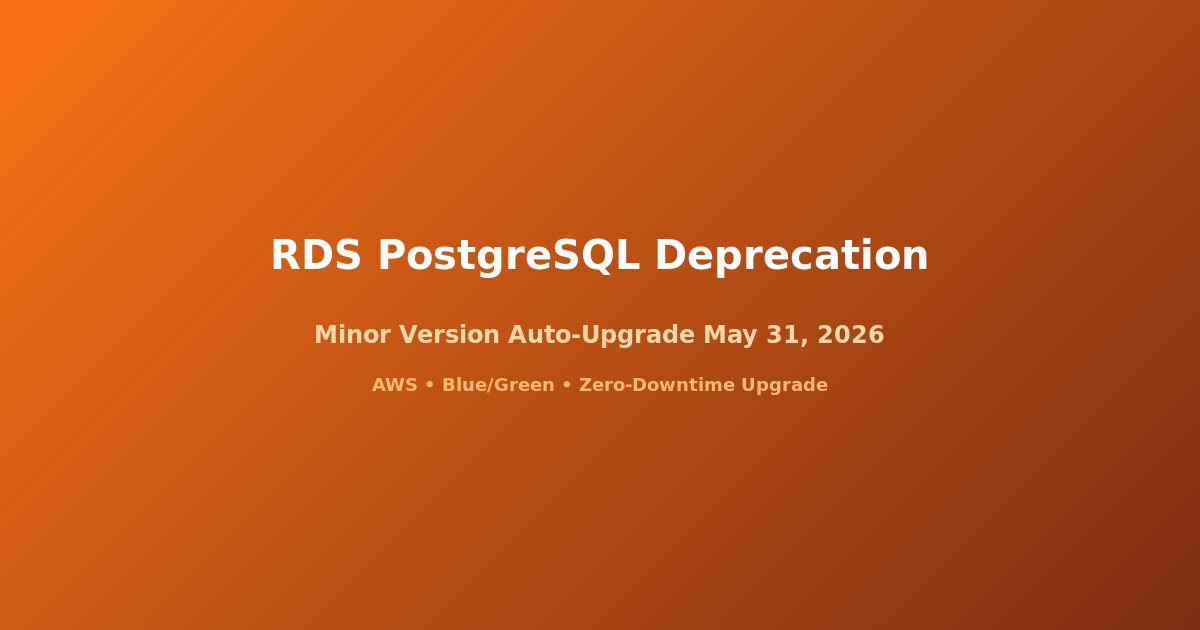 RDS PostgreSQL Deprecation

Minor Version Auto-Upgrade May 31, 2026

AWS • Blue/Green • Zero-Downtime Upgrade